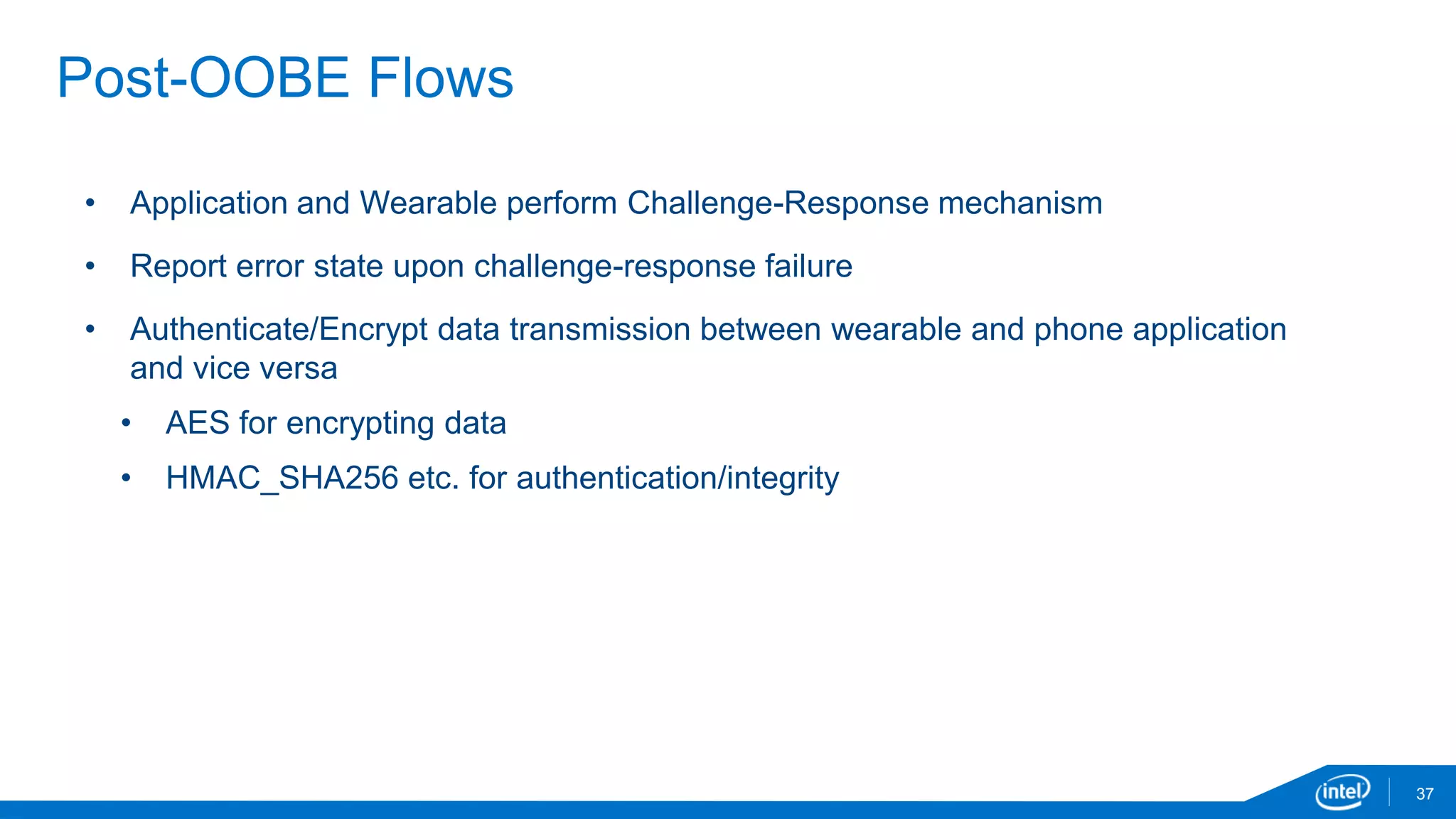 Post-OOBE Flows

• Application and Wearable perform Challenge-Response mechanism

• Report error state upon challenge-response failure

• Authenticate/Encrypt data transmission between wearable and phone application and vice versa

  • AES for encrypting data

  • HMAC_SHA256 etc. for authentication/integrity

intel

37